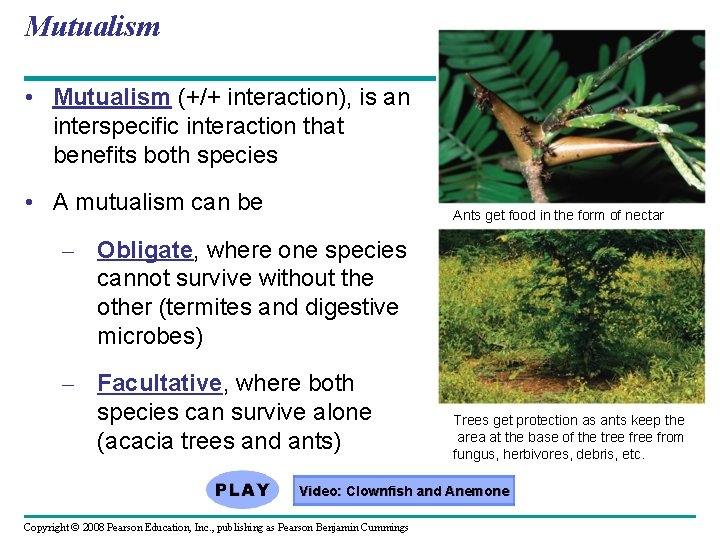 Mutualism

• Mutualism (+/+ interaction), is an interspecific interaction that benefits both species

• A mutualism can be

– Obligate, where one species cannot survive without the other (termites and digestive microbes)

– Facultative, where both species can survive alone (acacia trees and ants)

Ants get food in the form of nectar

Trees get protection as ants keep the area at the base of the tree free from fungus, herbivores, debris, etc.

PLAY

Video: Clownfish and Anemone

Copyright © 2008 Pearson Education, Inc., publishing as Pearson Benjamin Cummings